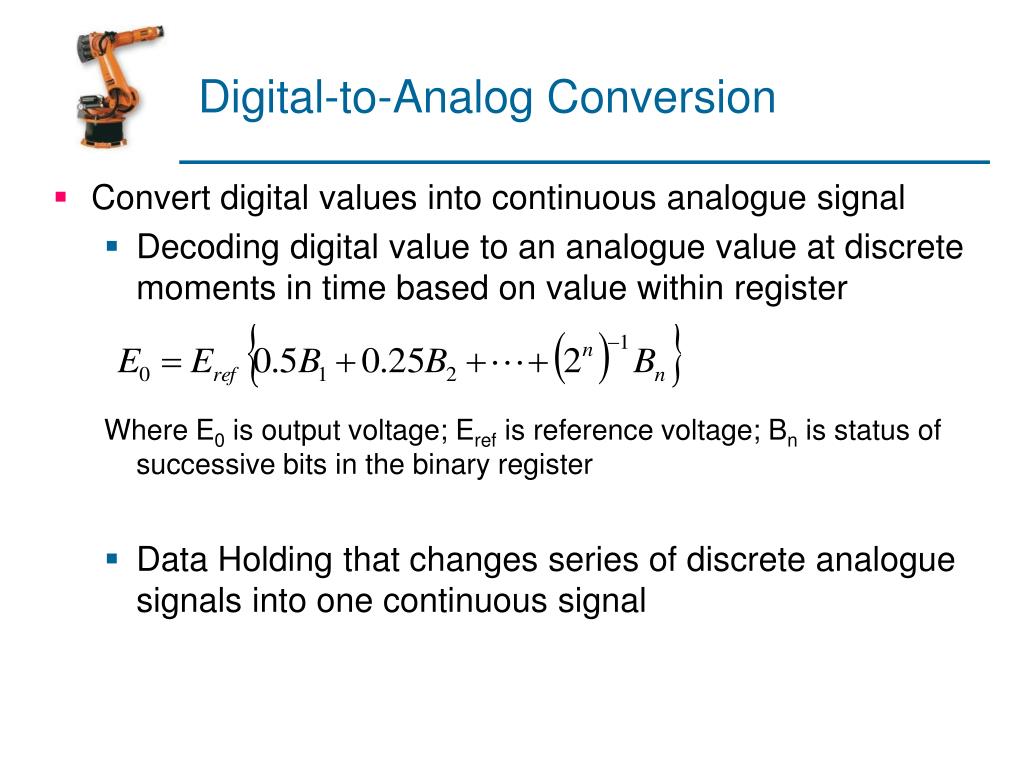 Digital-to-Analog Conversion

Convert digital values into continuous analogue signal

Decoding digital value to an analogue value at discrete moments in time based on value within register

$E_0 = E_{ref}\left\{0.5B_1 + 0.25B_2 + \cdots + \left(2^n\right)^{-1}B_n\right\}$

Where $E_0$ is output voltage; $E_{ref}$ is reference voltage; $B_n$ is status of successive bits in the binary register

Data Holding that changes series of discrete analogue signals into one continuous signal